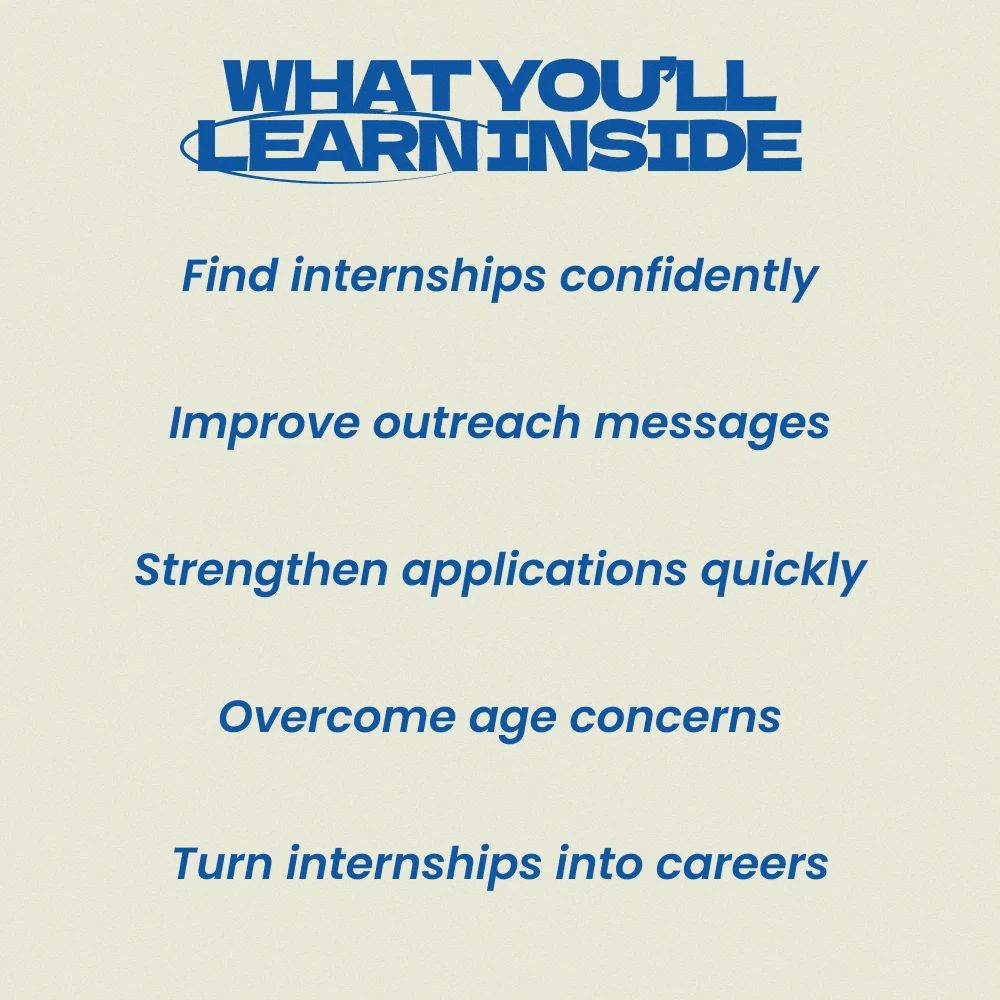 WHAT YOU'LL LEARN INSIDE

Find internships confidently

Improve outreach messages

Strengthen applications quickly

Overcome age concerns

Turn internships into careers